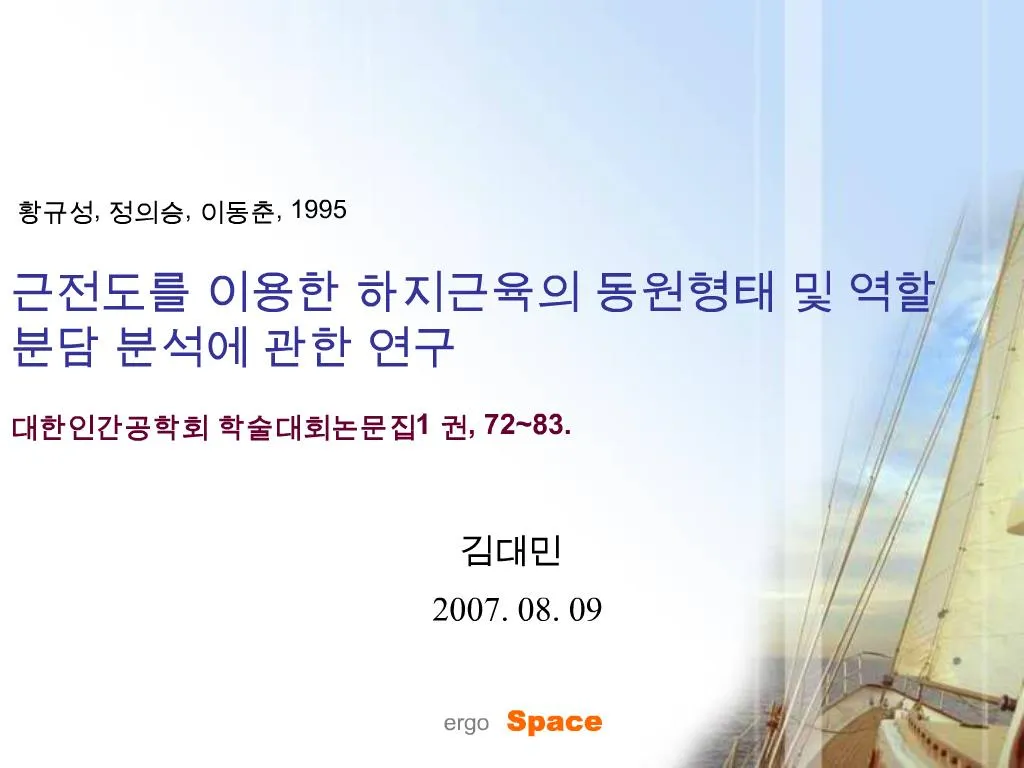 황규성, 정의승, 이동춘, 1995

근전도를 이용한 하지근육의 동원형태 및 역할 분담 분석에 관한 연구

대한인간공학회 학술대회논문집1 권, 72~83.

김대민

2007. 08. 09

ergo Space